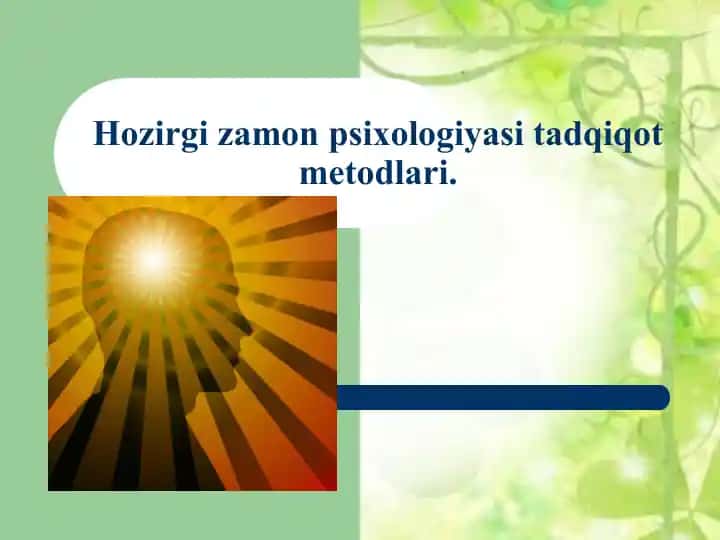 Hozirgi zamon psixologiyasi tadqiqot metodlari.